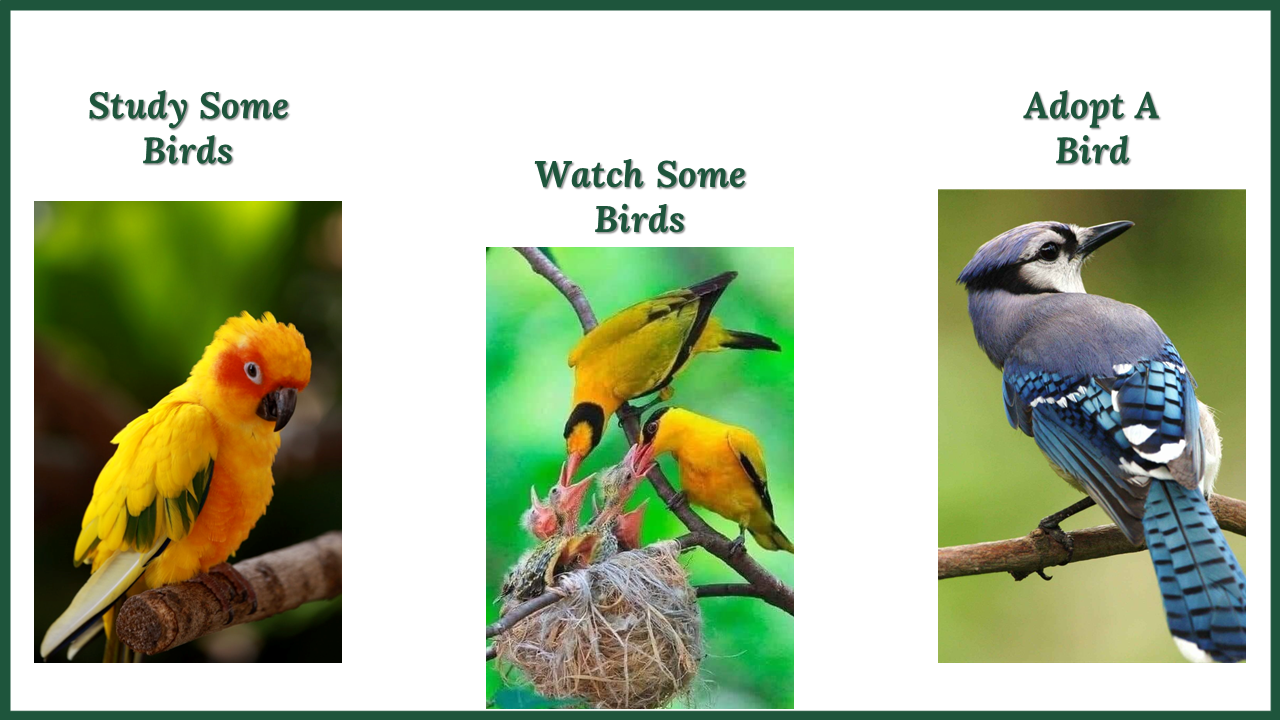 Study Some Birds

Watch Some Birds

Adopt A Bird